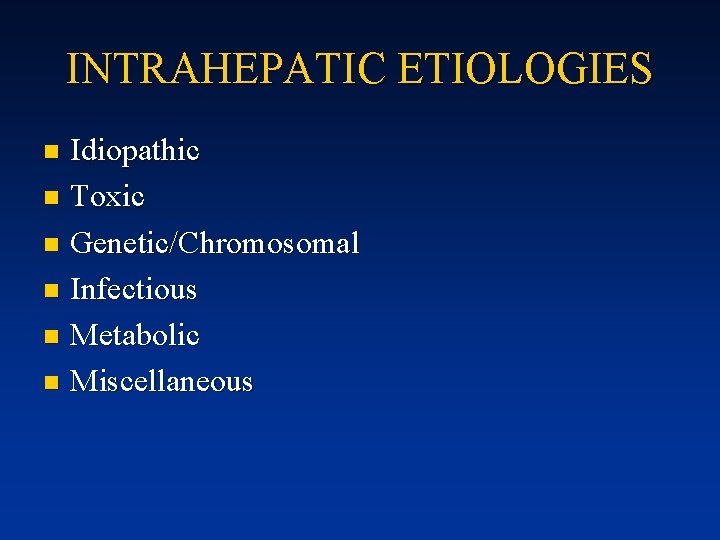 INTRAHEPATIC ETIOLOGIES

• Idiopathic
• Toxic
• Genetic/Chromosomal
• Infectious
• Metabolic
• Miscellaneous